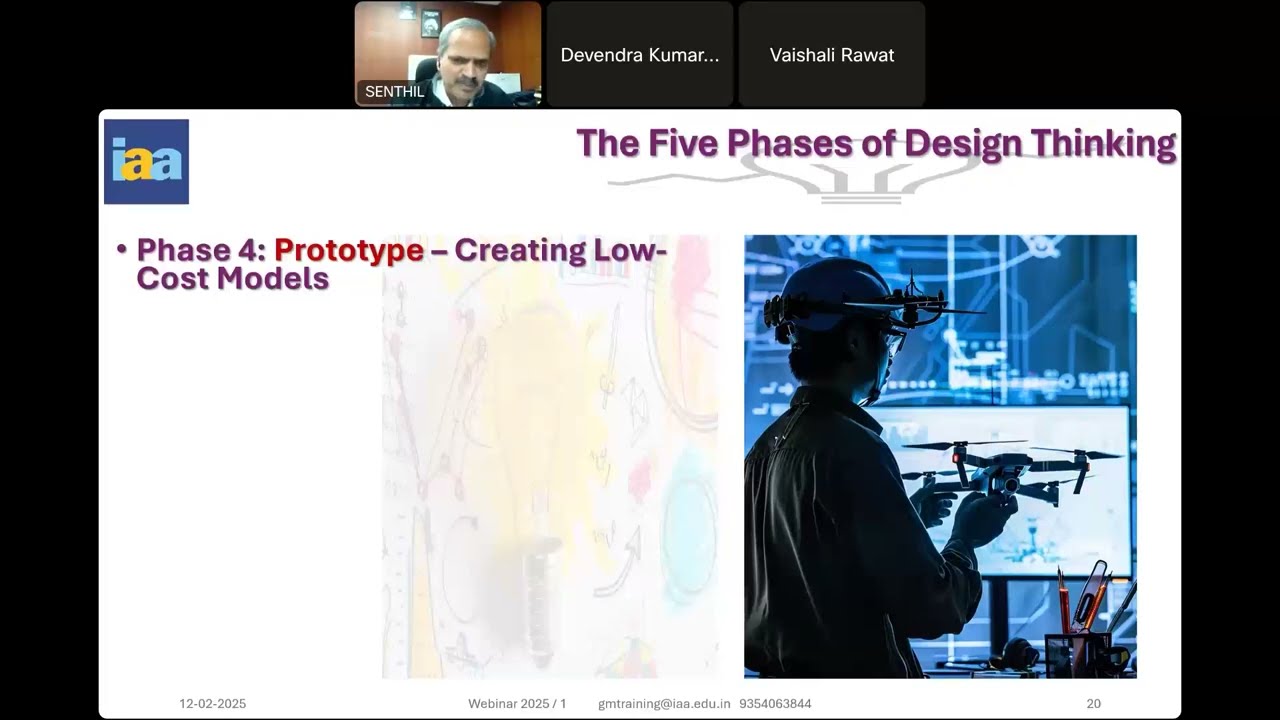 SENTHIL

Devendra Kumar...

Vaishali Rawat

iaa

The Five Phases of Design Thinking

• Phase 4: Prototype – Creating Low-Cost Models

12-02-2025

Webinar 2025 / 1

gmtraining@iaa.edu.in 9354063844

20